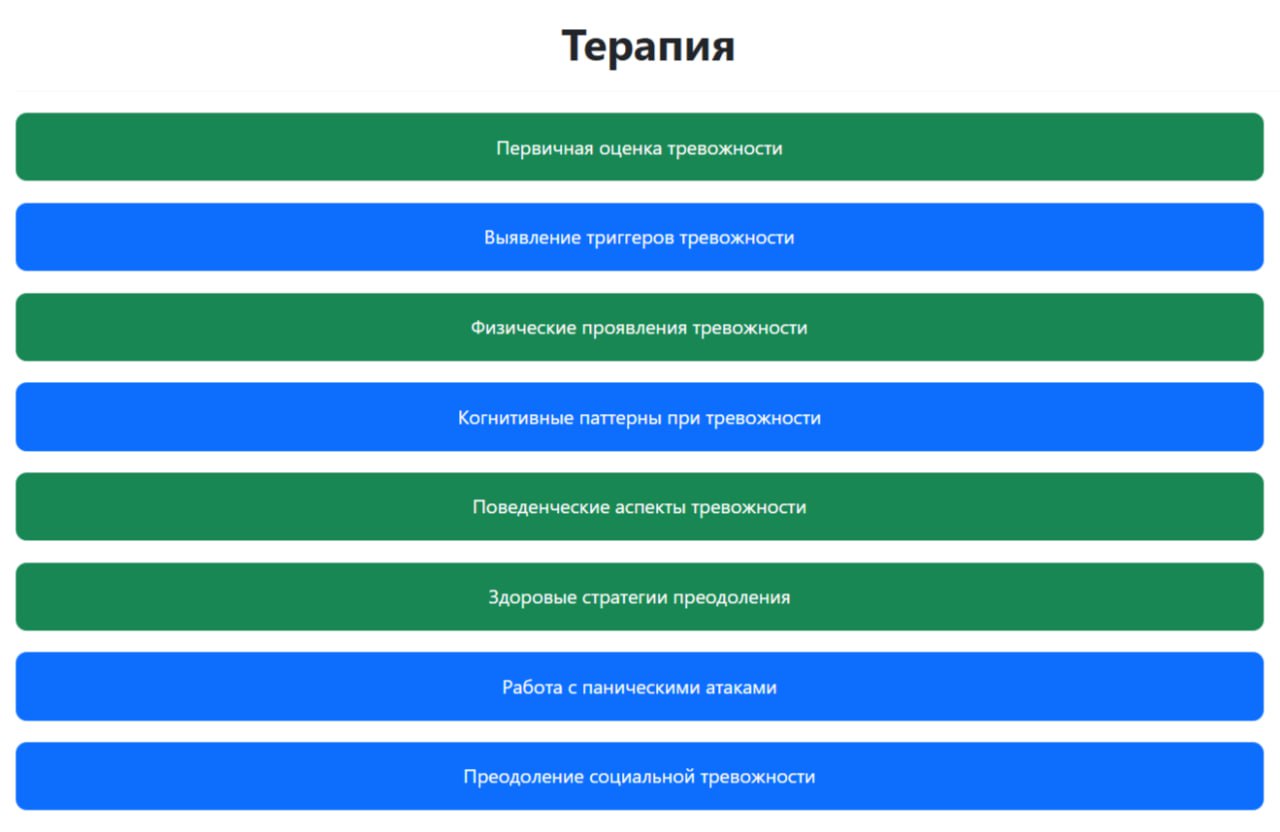 Терапия

Первичная оценка тревожности

Выявление триггеров тревожности

Физические проявления тревожности

Когнитивные паттерны при тревожности

Поведенческие аспекты тревожности

Здоровые стратегии преодоления

Работа с паническими атаками

Преодоление социальной тревожности